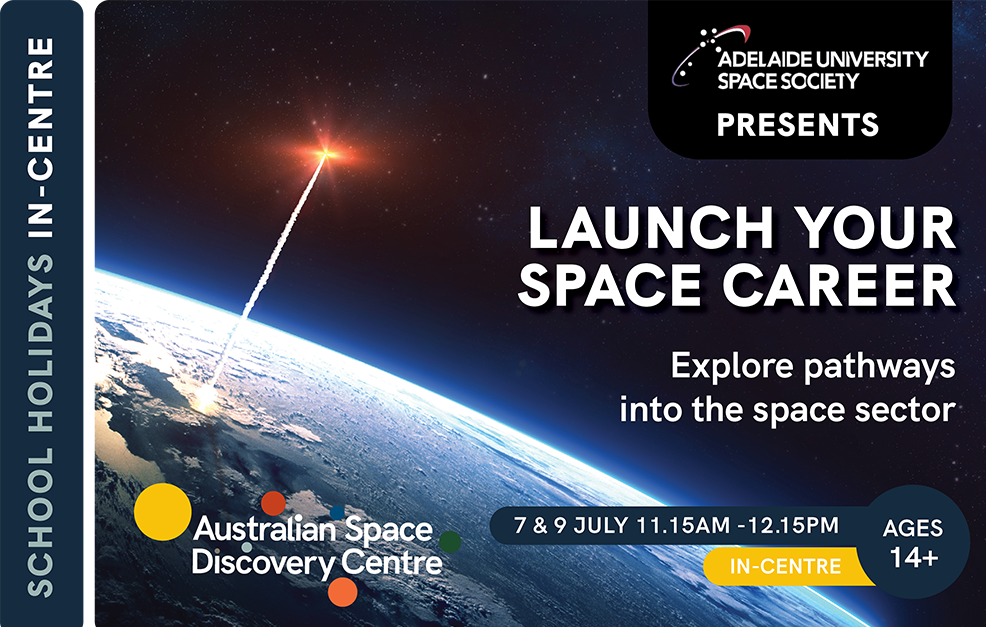 SCHOOL HOLIDAYS IN-CENTRE

ADELAIDE UNIVERSITY SPACE SOCIETY
PRESENTS

LAUNCH YOUR SPACE CAREER

Explore pathways into the space sector

Australian Space Discovery Centre

7 & 9 JULY 11.15AM -12.15PM

IN-CENTRE

AGES 14+